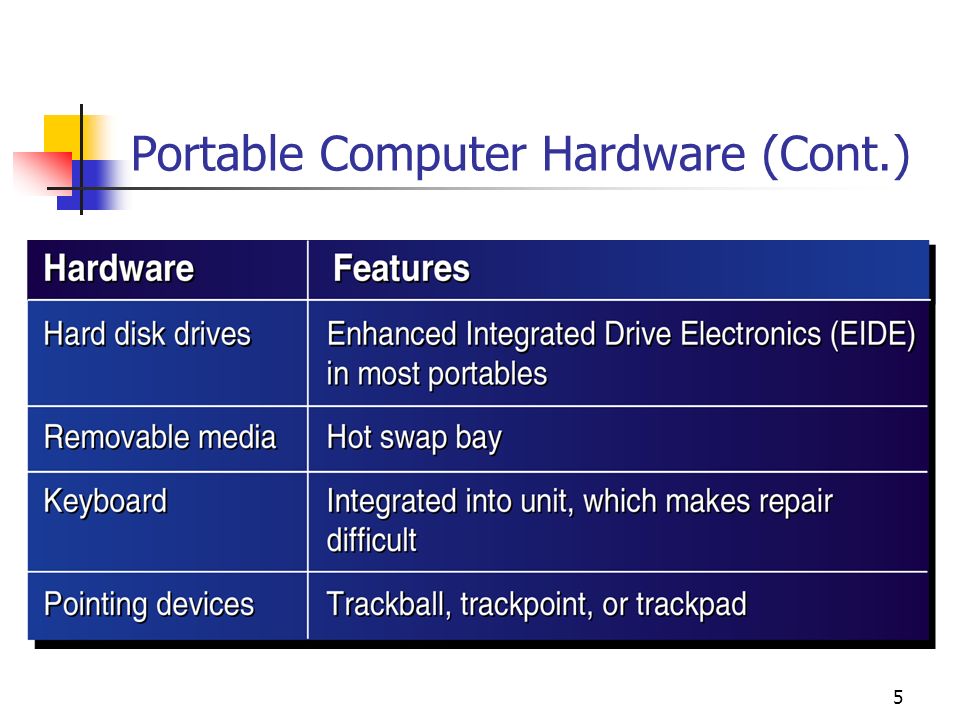 Portable Computer Hardware (Cont.)

| Hardware | Features |
|---|---|
| Hard disk drives | Enhanced Integrated Drive Electronics (EIDE) in most portables |
| Removable media | Hot swap bay |
| Keyboard | Integrated into unit, which makes repair difficult |
| Pointing devices | Trackball, trackpoint, or trackpad |

5